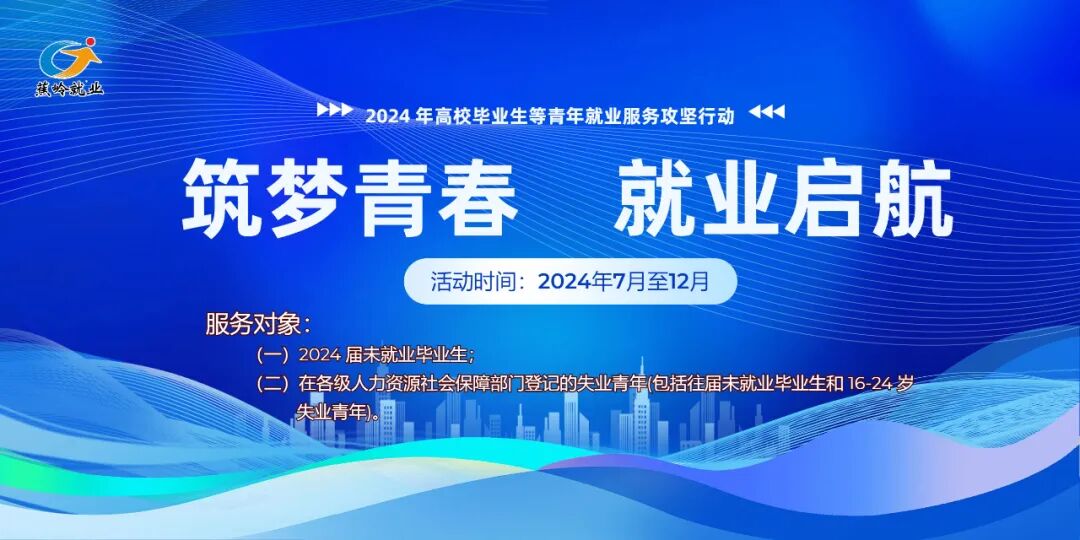 蕉岭就业

2024 年高校毕业生等青年就业服务攻坚行动

筑梦青春 就业启航

活动时间：2024年7月至12月

服务对象：

（一）2024 届未就业毕业生；

（二）在各级人力资源社会保障部门登记的失业青年(包括往届未就业毕业生和 16-24 岁失业青年)。